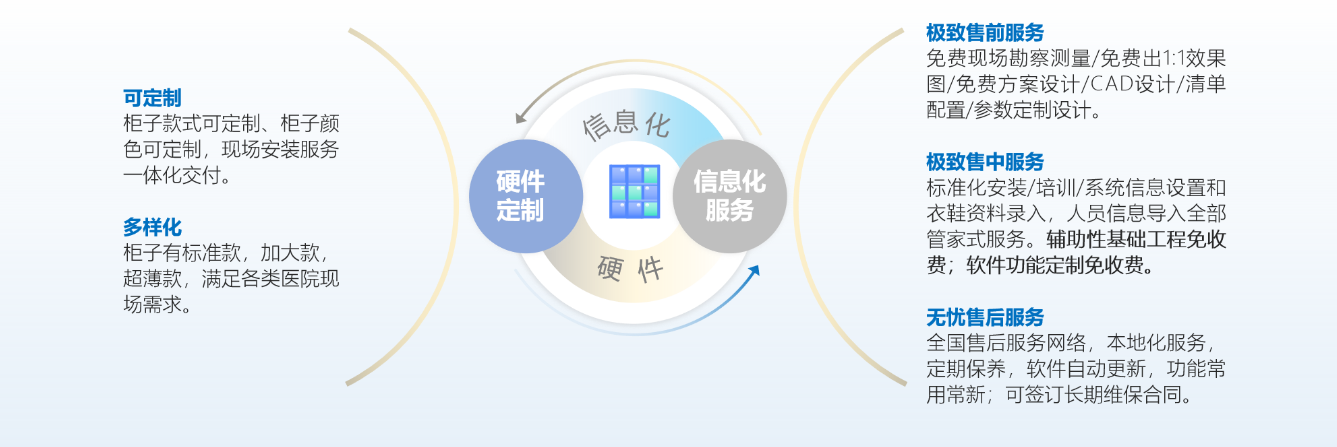 可定制
柜子款式可定制、柜子颜色可定制，现场安装服务一体化交付。

多样化
柜子有标准款，加大款，超薄款，满足各类医院现场需求。

信息化

硬件定制

信息化服务

硬件

极致售前服务
免费现场勘察测量/免费出1:1效果图/免费方案设计/CAD设计/清单配置/参数定制设计。

极致售中服务
标准化安装/培训/系统信息设置和衣鞋资料录入，人员信息导入全部管家式服务。辅助性基础工程免收费；软件功能定制免收费。

无忧售后服务
全国售后服务网络，本地化服务，定期保养，软件自动更新，功能常用常新；可签订长期维保合同。